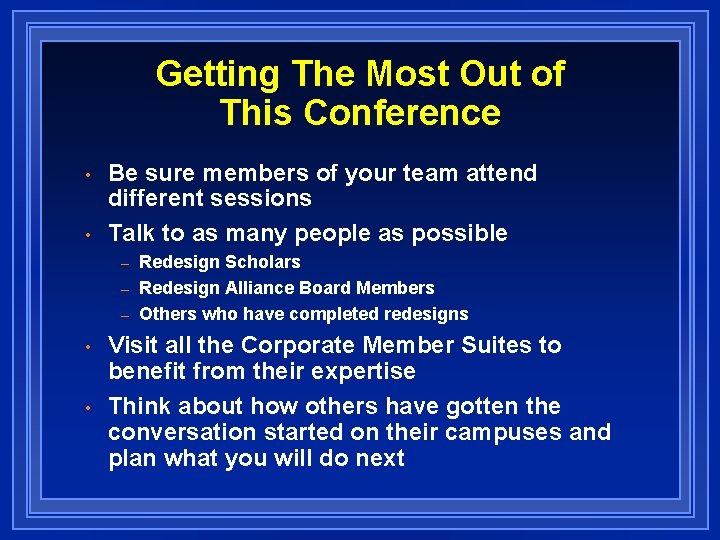 Getting The Most Out of This Conference

• Be sure members of your team attend different sessions

• Talk to as many people as possible
  – Redesign Scholars
  – Redesign Alliance Board Members
  – Others who have completed redesigns

• Visit all the Corporate Member Suites to benefit from their expertise

• Think about how others have gotten the conversation started on their campuses and plan what you will do next